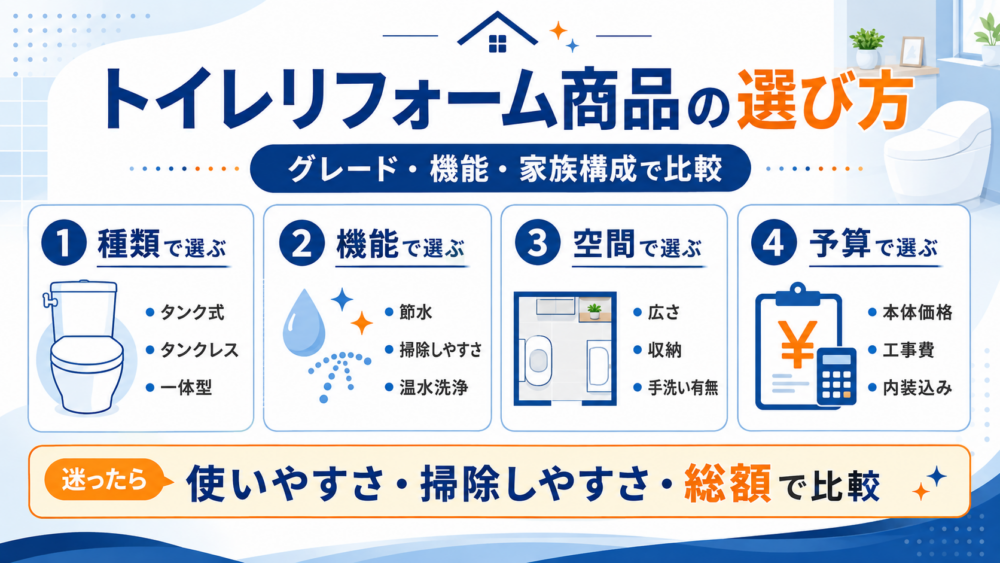 トイレリフォーム商品の選び方

グレード・機能・家族構成で比較

1 種類で選ぶ
タンク式
タンクレス
一体型

2 機能で選ぶ
節水
掃除しやすさ
温水洗浄

3 空間で選ぶ
広さ
収納
手洗い有無

4 予算で選ぶ
¥
本体価格
工事費
内装込み

迷ったら 使いやすさ・掃除しやすさ・総額で比較